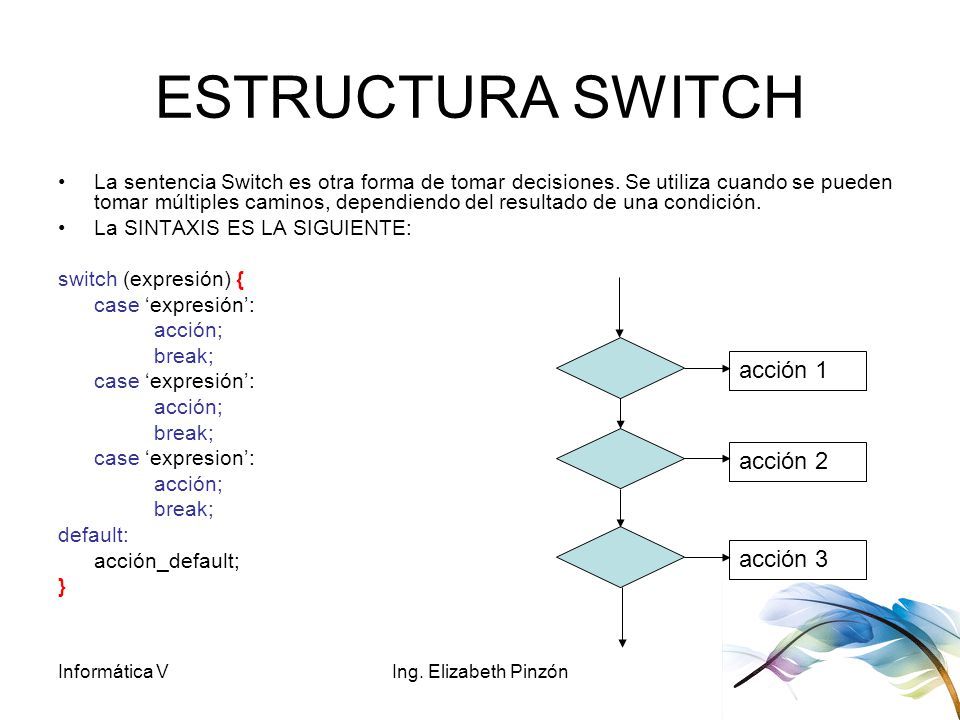 ESTRUCTURA SWITCH

• La sentencia Switch es otra forma de tomar decisiones. Se utiliza cuando se pueden tomar múltiples caminos, dependiendo del resultado de una condición.
• La SINTAXIS ES LA SIGUIENTE:

switch (expresión) {
case ‘expresión’:
acción;
break;
case ‘expresión’:
acción;
break;
case ‘expresion’:
acción;
break;
default:
acción_default;
}

acción 1
acción 2
acción 3

Informática V
Ing. Elizabeth Pinzón